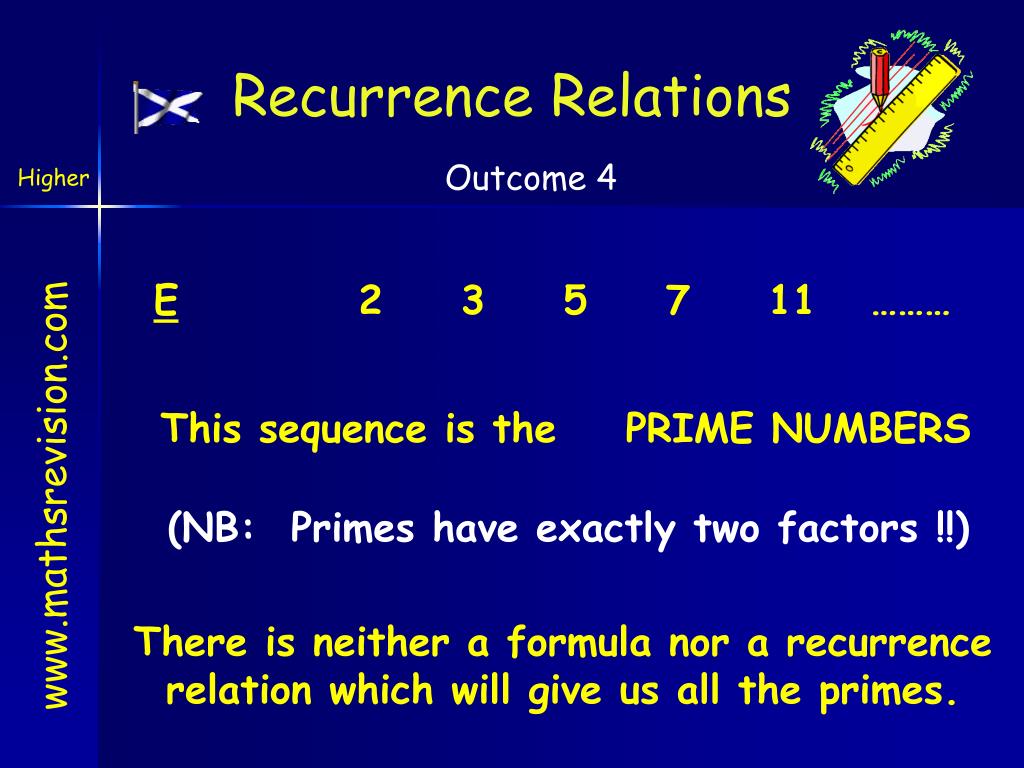 Recurrence Relations

Higher

Outcome 4

www.mathsrevision.com

E 2 3 5 7 11 ………

This sequence is the PRIME NUMBERS

(NB: Primes have exactly two factors !!)

There is neither a formula nor a recurrence relation which will give us all the primes.